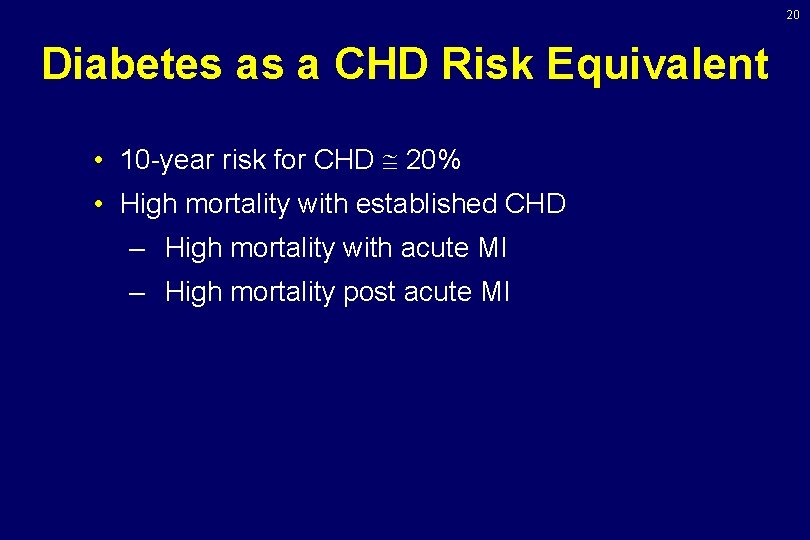 20

Diabetes as a CHD Risk Equivalent

• 10-year risk for CHD $\cong$ 20%
• High mortality with established CHD
– High mortality with acute MI
– High mortality post acute MI